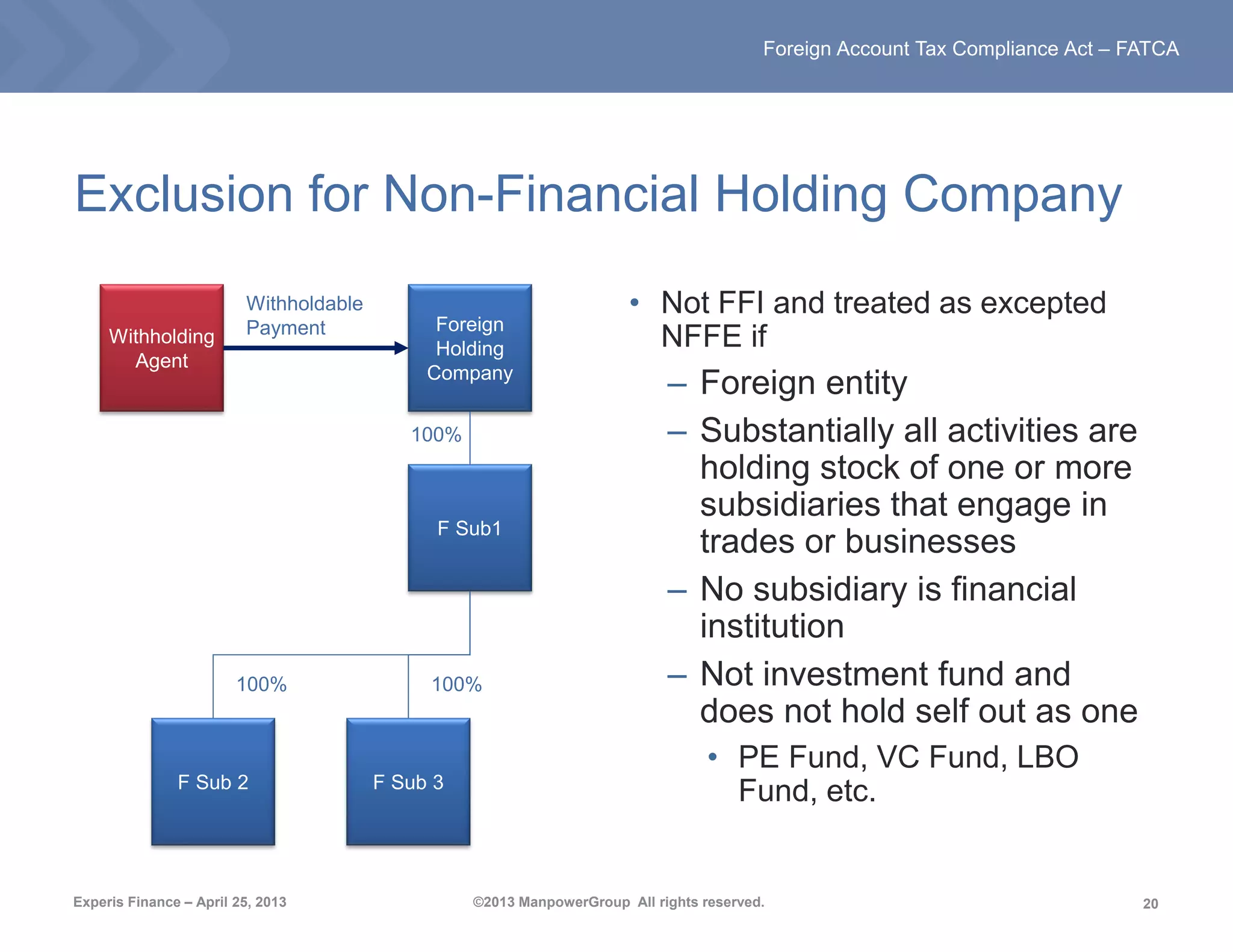 Foreign Account Tax Compliance Act – FATCA

Exclusion for Non-Financial Holding Company

Withholding Agent

Withholdable Payment

Foreign Holding Company

100%

F Sub1

100%

100%

F Sub 2

F Sub 3

• Not FFI and treated as excepted NFFE if
– Foreign entity
– Substantially all activities are holding stock of one or more subsidiaries that engage in trades or businesses
– No subsidiary is financial institution
– Not investment fund and does not hold self out as one
• PE Fund, VC Fund, LBO Fund, etc.

Experis Finance – April 25, 2013

©2013 ManpowerGroup All rights reserved.

20